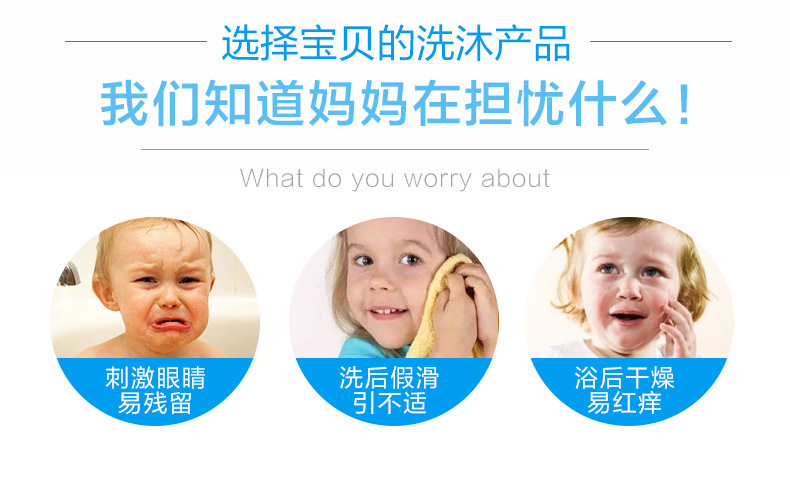 选择宝贝的洗沐产品
我们知道妈妈在担忧什么！

What do you worry about

刺激眼睛
易残留

洗后假滑
引不适

浴后干燥
易红痒